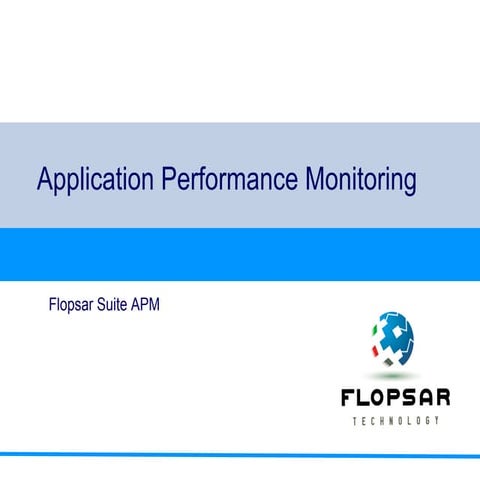 Application Performance Monitoring

Flopsar Suite APM

FLOPSAR
TECHNOLOGY